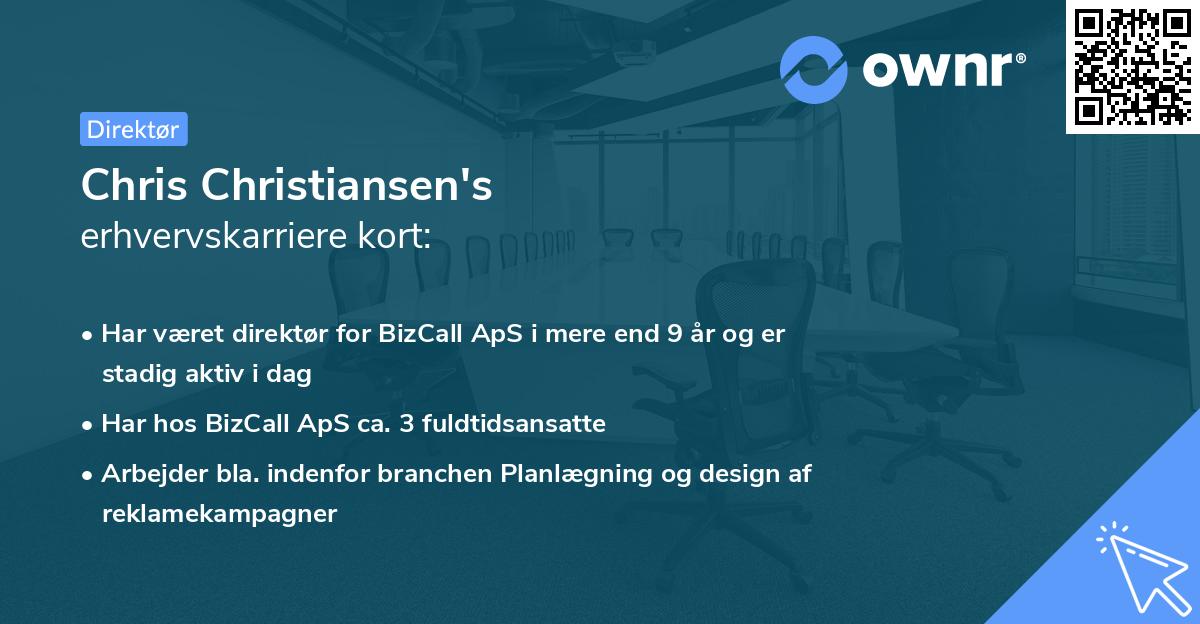 ownr®

Direktør

Chris Christiansen's
erhvervskarriere kort:

• Har været direktør for BizCall ApS i mere end 9 år og er stadig aktiv i dag
• Har hos BizCall ApS ca. 3 fuldtidsansatte
• Arbejder bla. indenfor branchen Planlægning og design af reklamekampagner